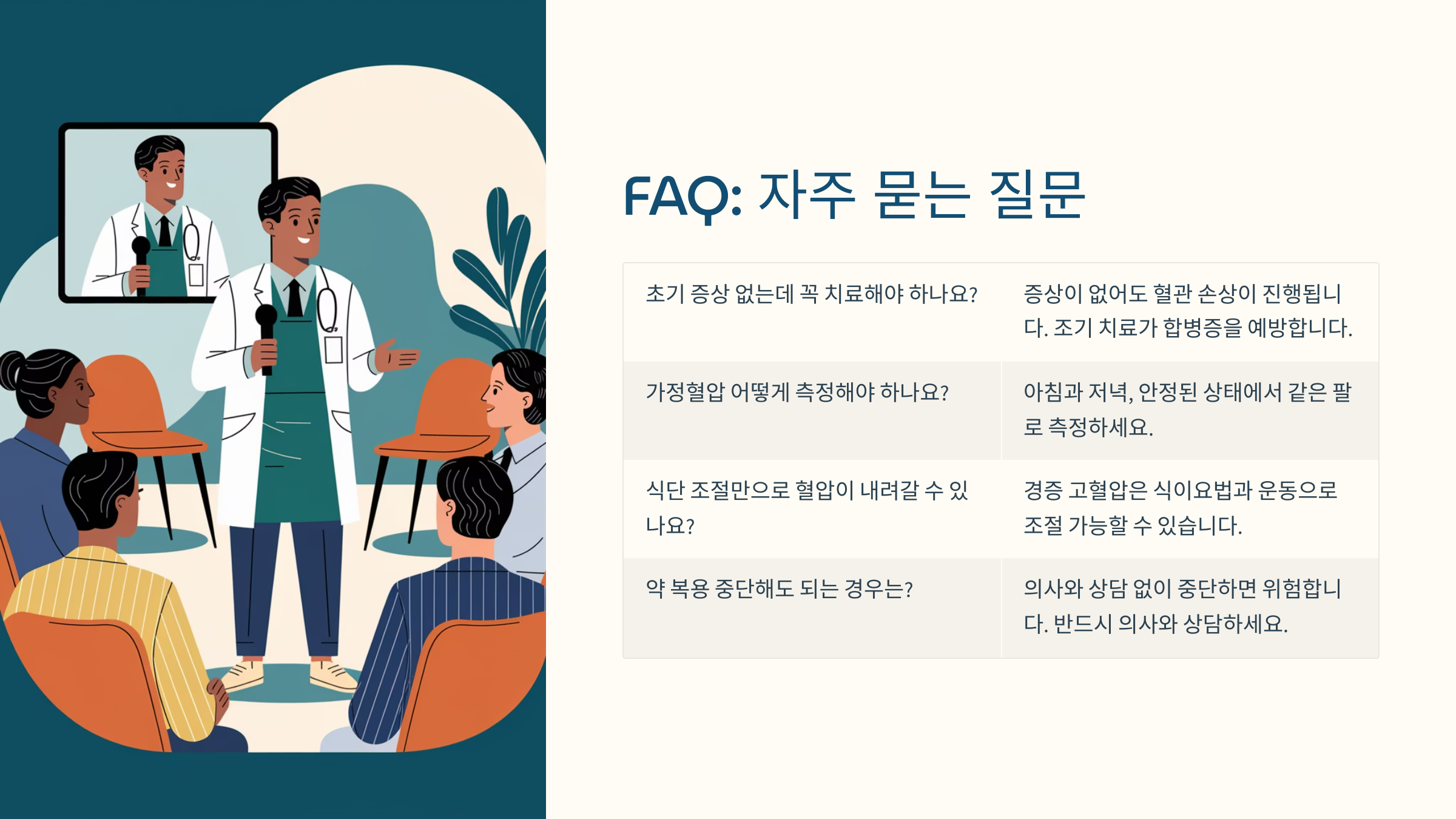 FAQ: 자주 묻는 질문

| | |
|---|---|
| 초기 증상 없는데 꼭 치료해야 하나요? | 증상이 없어도 혈관 손상이 진행됩니다. 조기 치료가 합병증을 예방합니다. |
| 가정혈압 어떻게 측정해야 하나요? | 아침과 저녁, 안정된 상태에서 같은 팔로 측정하세요. |
| 식단 조절만으로 혈압이 내려갈 수 있나요? | 경증 고혈압은 식이요법과 운동으로 조절 가능할 수 있습니다. |
| 약 복용 중단해도 되는 경우는? | 의사와 상담 없이 중단하면 위험합니다. 반드시 의사와 상담하세요. |